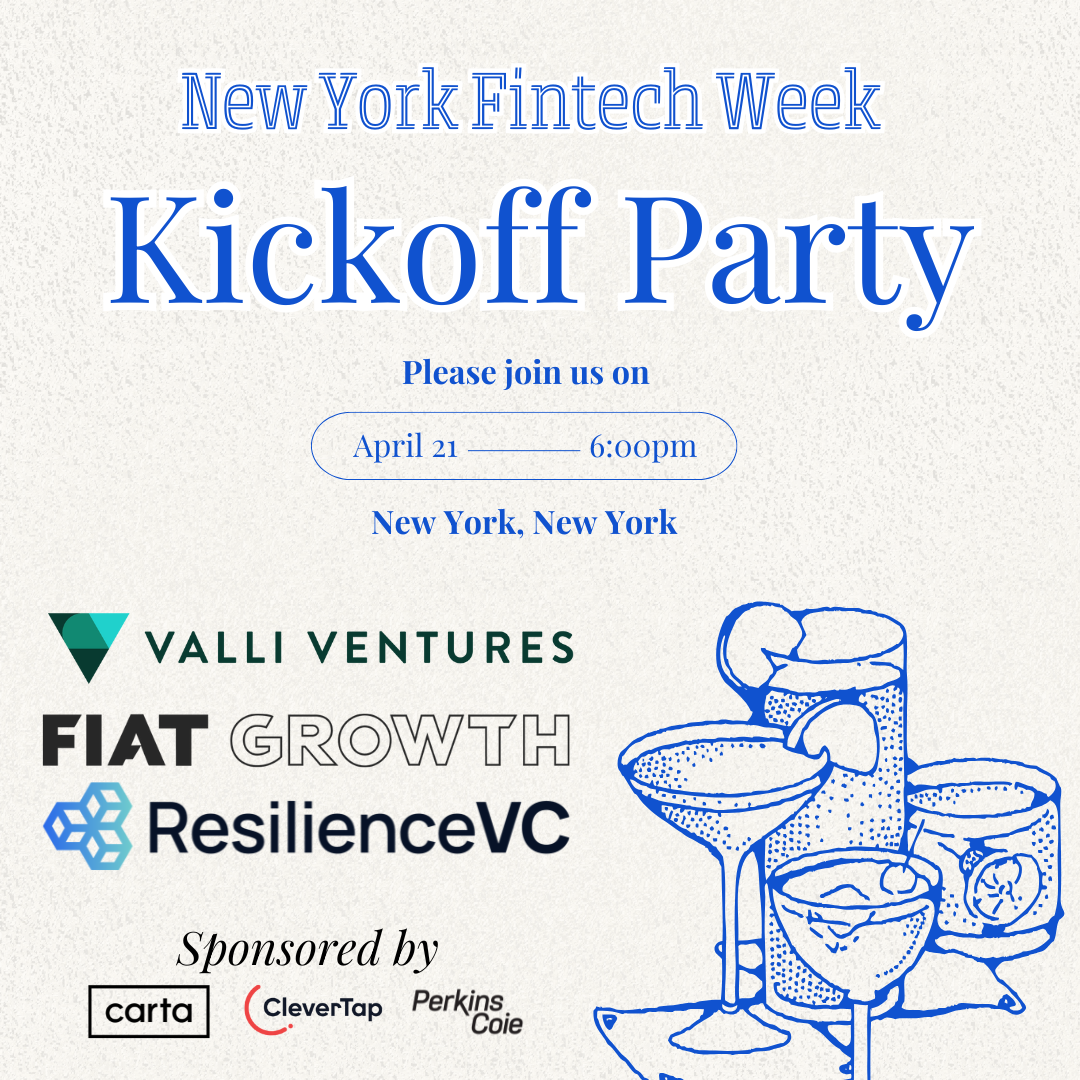 New York Fintech Week

Kickoff Party

Please join us on

April 21 ——— 6:00pm

New York, New York

VALLI VENTURES

FIAT GROWTH

ResilienceVC

Sponsored by

carta

CleverTap

Perkins Coie